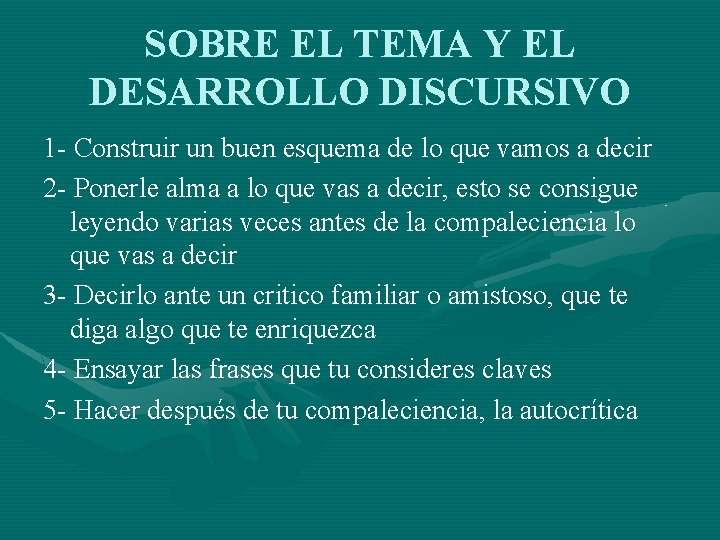 SOBRE EL TEMA Y EL DESARROLLO DISCURSIVO

1- Construir un buen esquema de lo que vamos a decir

2- Ponerle alma a lo que vas a decir, esto se consigue leyendo varias veces antes de la compaleciencia lo que vas a decir

3- Decirlo ante un critico familiar o amistoso, que te diga algo que te enriquezca

4- Ensayar las frases que tu consideres claves

5- Hacer después de tu compaleciencia, la autocrítica